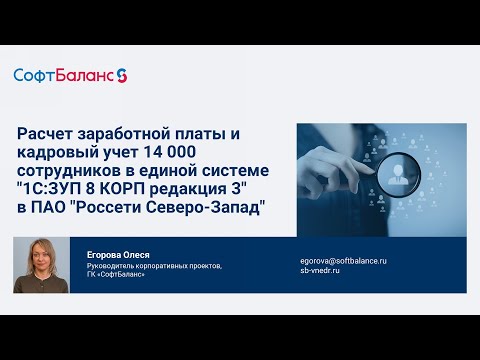 СофтБаланс

Расчет заработной платы и кадровый учет 14 000 сотрудников в единой системе "1С:ЗУП 8 КОРП редакция 3" в ПАО "Россети Северо-Запад"

Егорова Олеся
Руководитель корпоративных проектов, ГК «СофтБаланс»

egorova@softbalance.ru
sb-vnedr.ru